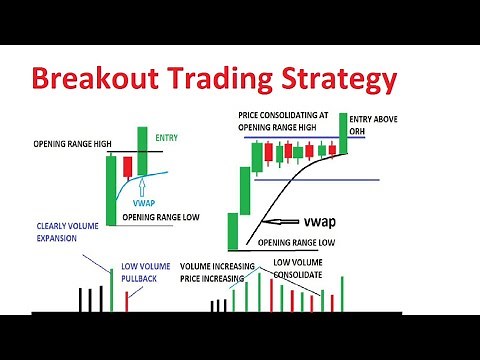 Breakout Trading Strategy

OPENING RANGE HIGH

ENTRY

VWAP

OPENING RANGE LOW

CLEARLY VOLUME EXPANSION

LOW VOLUME PULLBACK

PRICE CONSOLIDATING AT OPENING RANGE HIGH

ENTRY ABOVE ORH

vwap

OPENING RANGE LOW

VOLUME INCREASING PRICE INCREASING

LOW VOLUME CONSOLIDATE